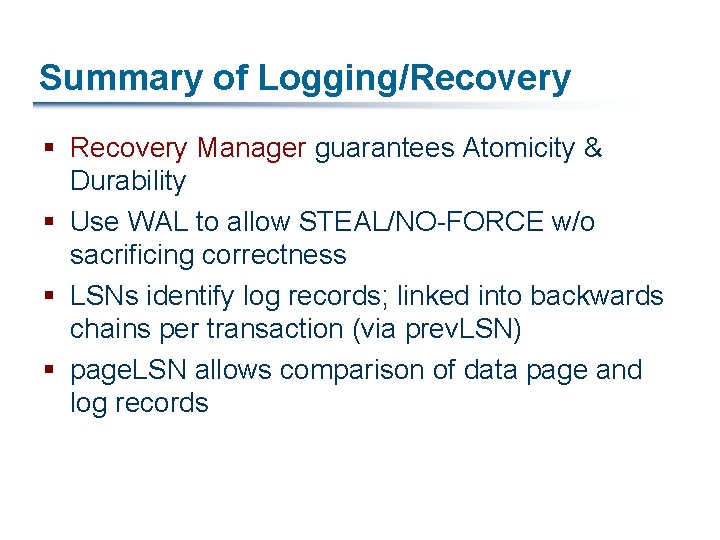 Summary of Logging/Recovery

▪ Recovery Manager guarantees Atomicity & Durability

▪ Use WAL to allow STEAL/NO-FORCE w/o sacrificing correctness

▪ LSNs identify log records; linked into backwards chains per transaction (via prevLSN)

▪ pageLSN allows comparison of data page and log records